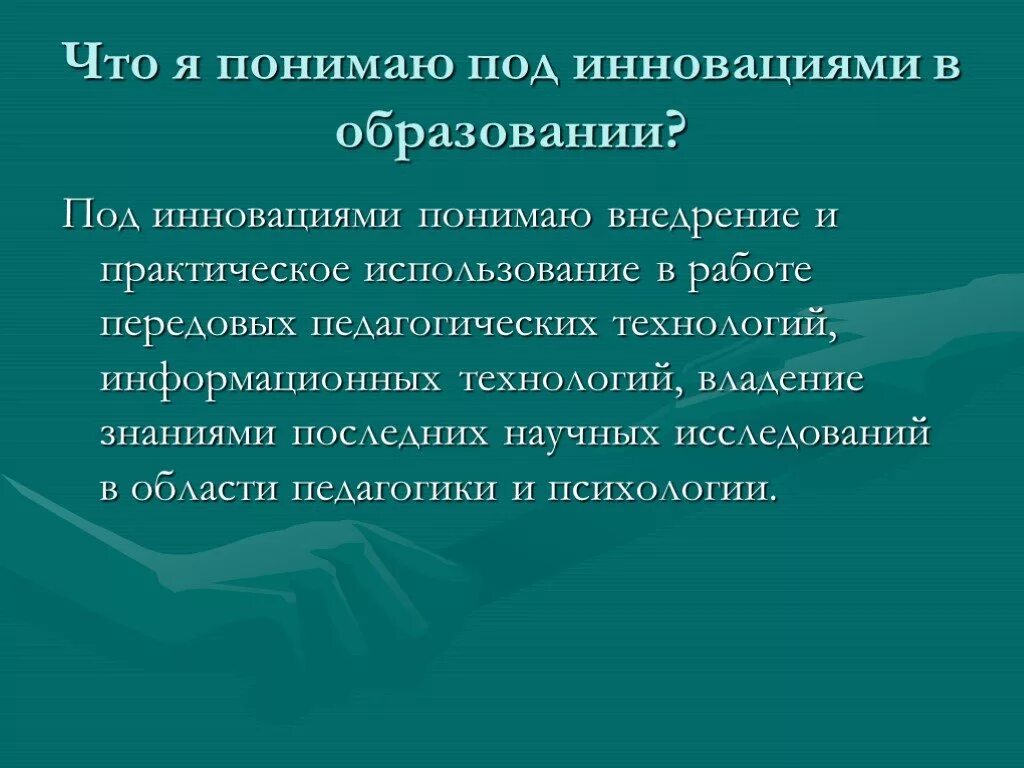 Что я понимаю под инновациями в образовании?

Под инновациями понимаю внедрение и практическое использование в работе передовых педагогических технологий, информационных технологий, владение знаниями последних научных исследований в области педагогики и психологии.